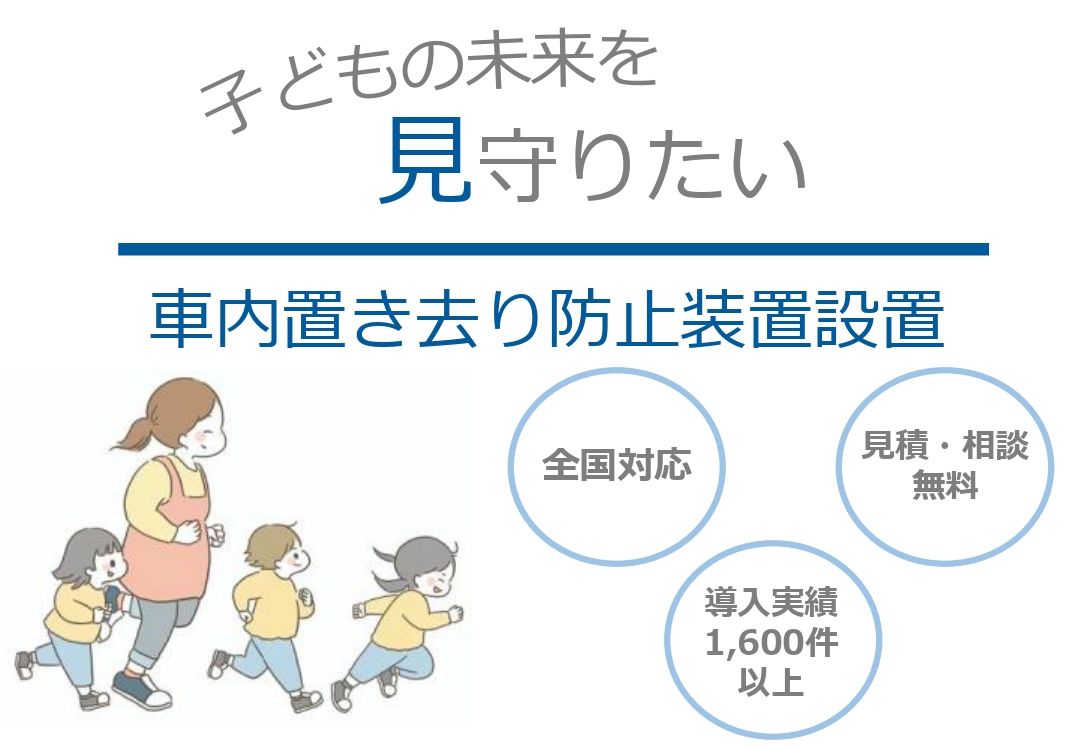 子どもの未来を
見守りたい

車内置き去り防止装置設置

全国対応

見積・相談
無料

導入実績
1,600件
以上